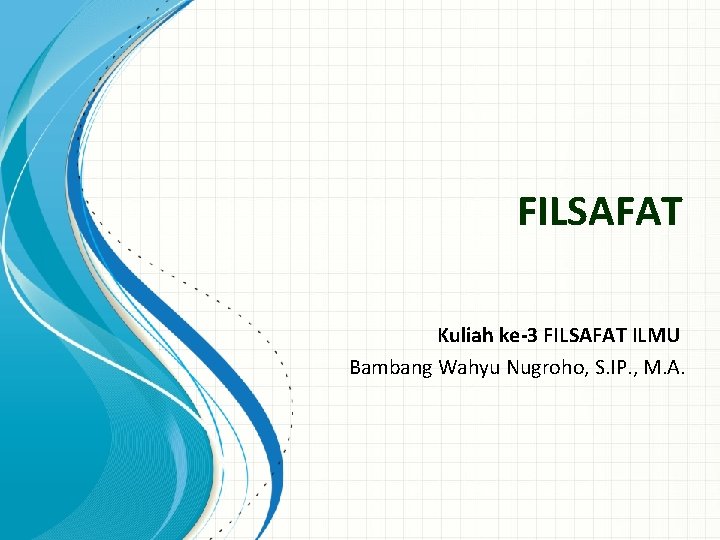 FILSAFAT

Kuliah ke-3 FILSAFAT ILMU
Bambang Wahyu Nugroho, S.IP., M.A.